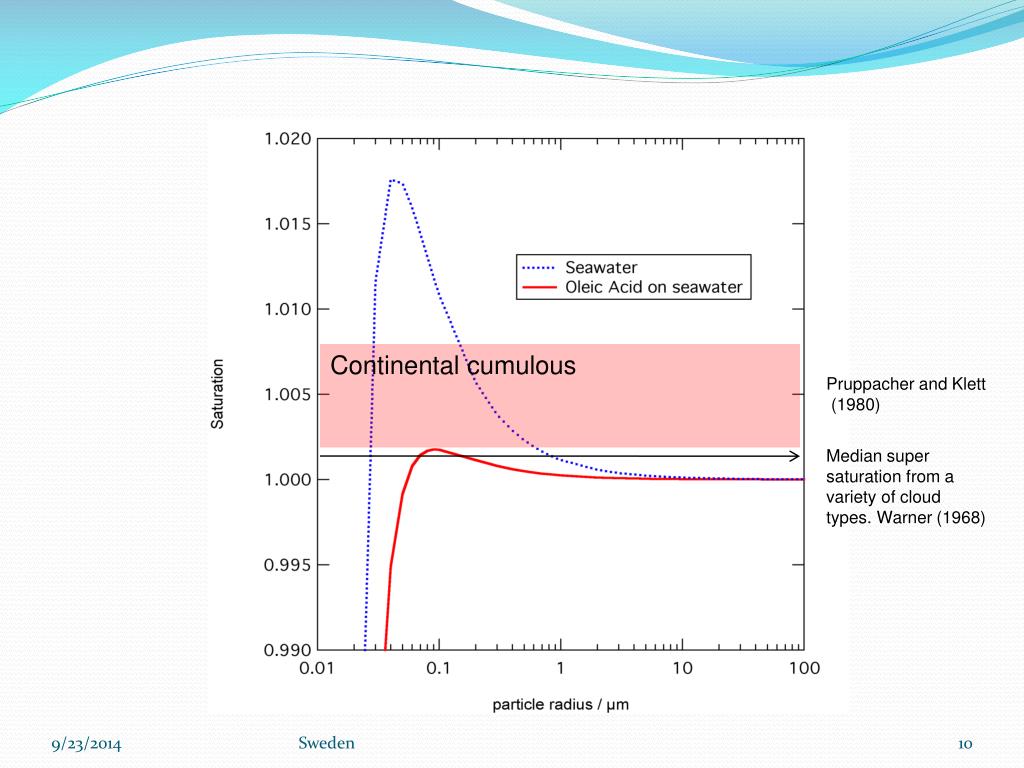 1.020
1.015
1.010
1.005
1.000
0.995
0.990

Saturation

Seawater
Oleic Acid on seawater

Continental cumulous

0.01 0.1 1 10 100

particle radius / μm

Pruppacher and Klett (1980)

Median super saturation from a variety of cloud types. Warner (1968)

9/23/2014

Sweden

10